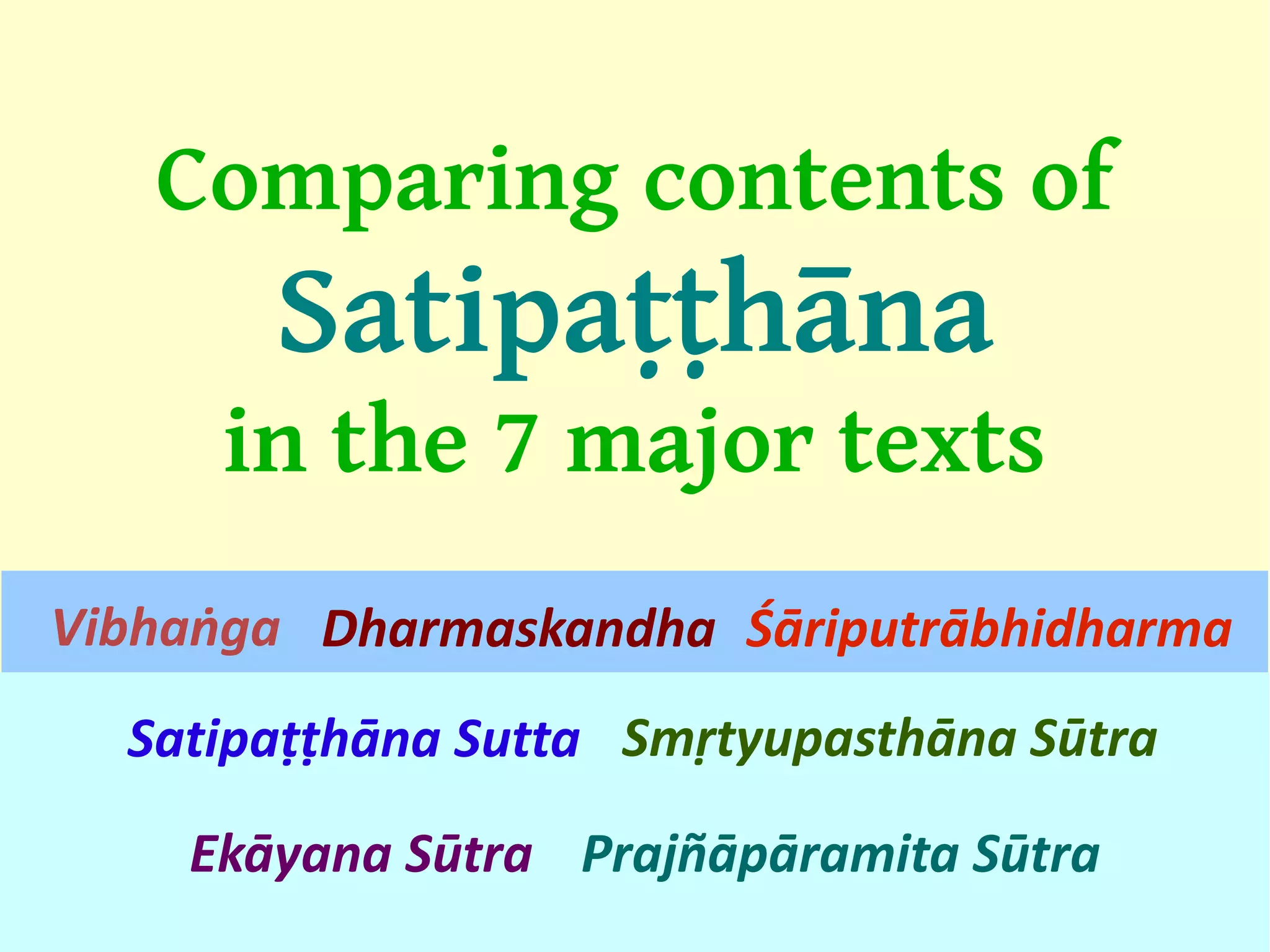 Comparing contents of
Satipaṭṭhāna
in the 7 major texts

Vibhaṅga Dharmaskandha Śāriputrābhidharma

Satipaṭṭhāna Sutta Smṛtyupasthāna Sūtra

Ekāyana Sūtra Prajñāpāramita Sūtra